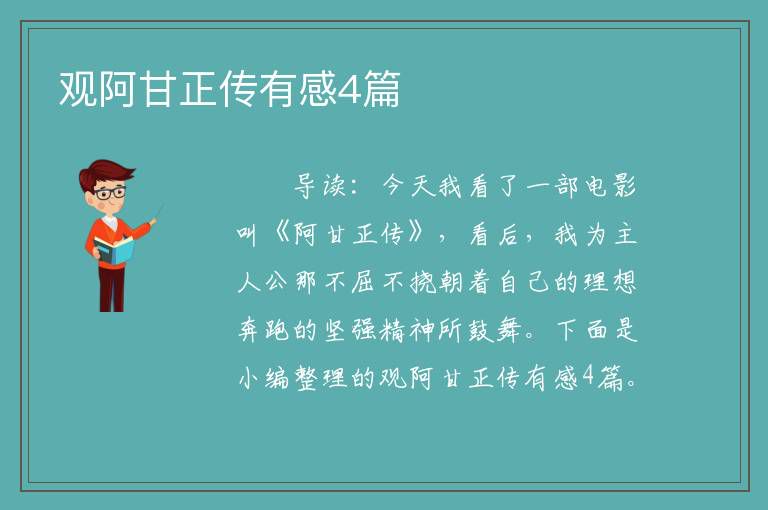 观阿甘正传有感4篇

导读：今天我看了一部电影叫《阿甘正传》，看后，我为主人公那不屈不挠朝着自己的理想奔跑的坚强精神所鼓舞。下面是小编整理的观阿甘正传有感4篇。